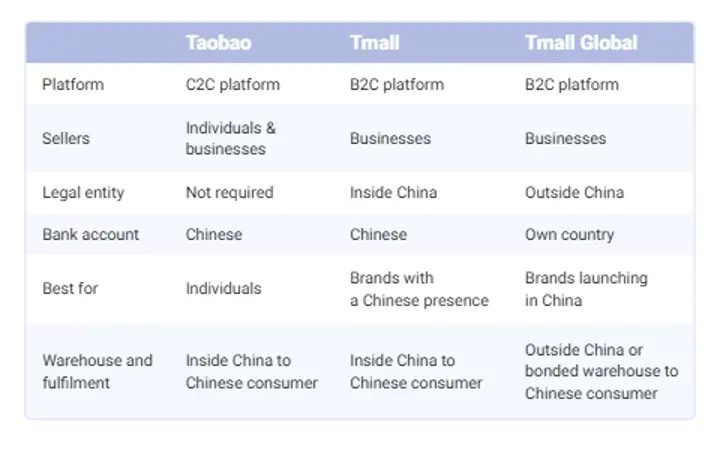 | | Taobao | Tmall | Tmall Global |
|---|---|---|---|
| Platform | C2C platform | B2C platform | B2C platform |
| Sellers | Individuals & businesses | Businesses | Businesses |
| Legal entity | Not required | Inside China | Outside China |
| Bank account | Chinese | Chinese | Own country |
| Best for | Individuals | Brands with a Chinese presence | Brands launching in China |
| Warehouse and fulfilment | Inside China to Chinese consumer | Inside China to Chinese consumer | Outside China or bonded warehouse to Chinese consumer |